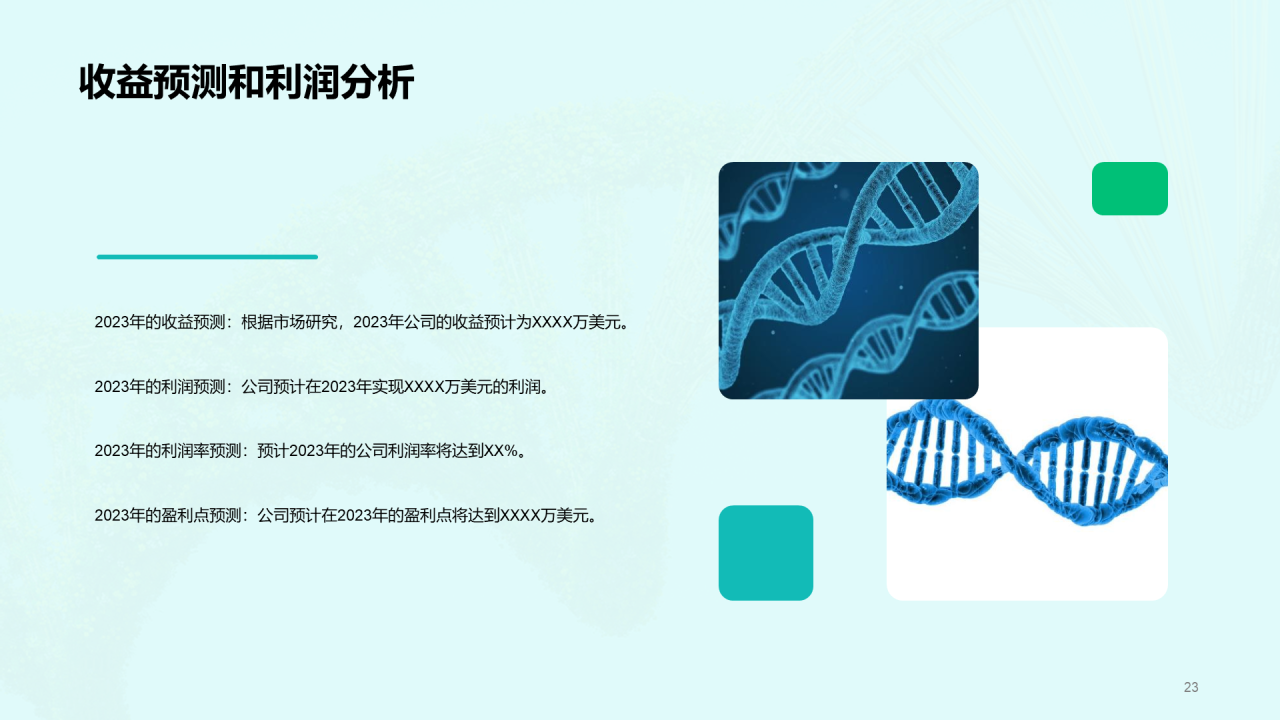 收益预测和利润分析

2023年的收益预测：根据市场研究，2023年公司的收益预计为XXXX万美元。

2023年的利润预测：公司预计在2023年实现XXXX万美元的利润。

2023年的利润率预测：预计2023年的公司利润率将达到XX%。

2023年的盈利点预测：公司预计在2023年的盈利点将达到XXXX万美元。

23